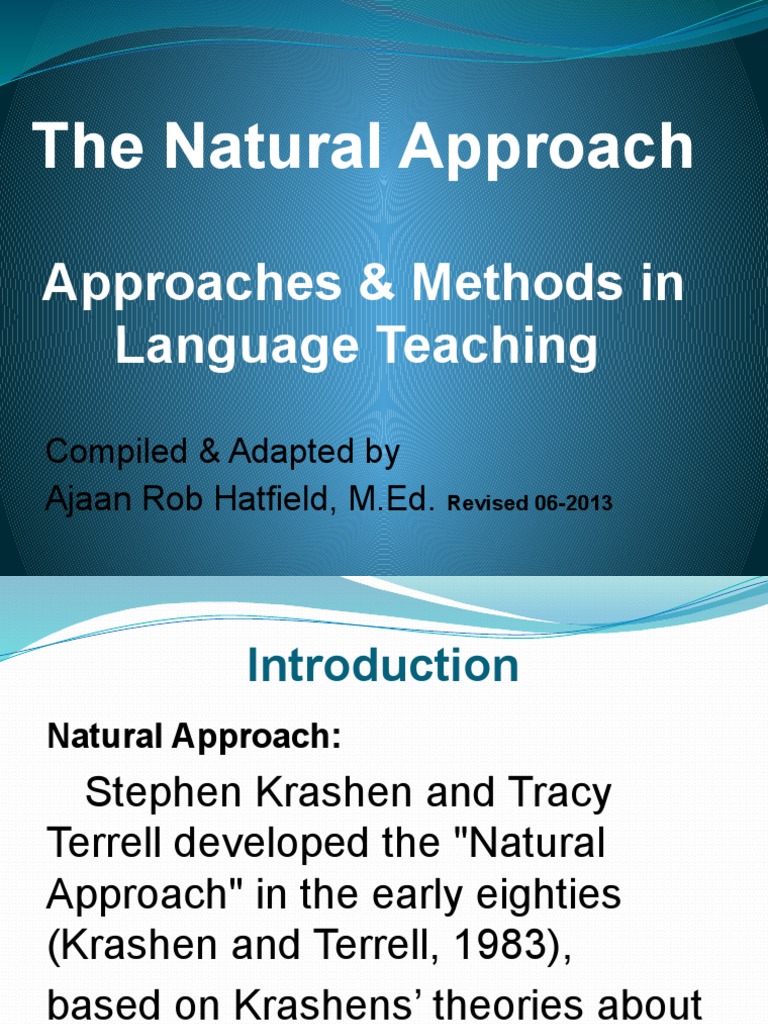 The Natural Approach

Approaches & Methods in Language Teaching

Compiled & Adapted by
Ajaan Rob Hatfield, M.Ed. Revised 06-2013

Introduction

Natural Approach:

Stephen Krashen and Tracy Terrell developed the "Natural Approach" in the early eighties (Krashen and Terrell, 1983), based on Krashens' theories about